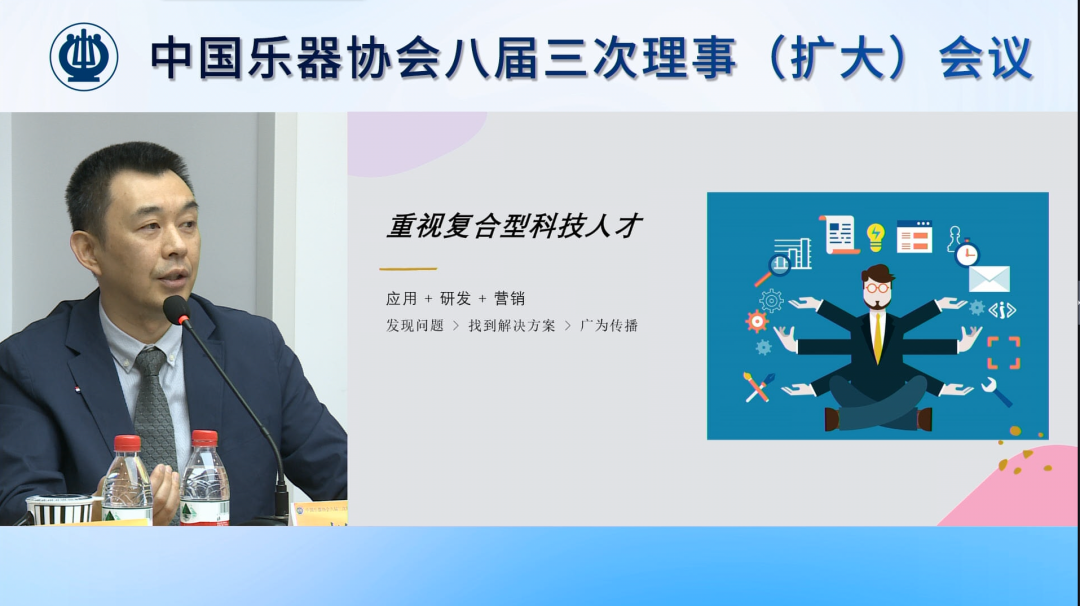 中国乐器协会八届三次理事（扩大）会议

重视复合型科技人才

应用 + 研发 + 营销

发现问题 > 找到解决方案 > 广为传播